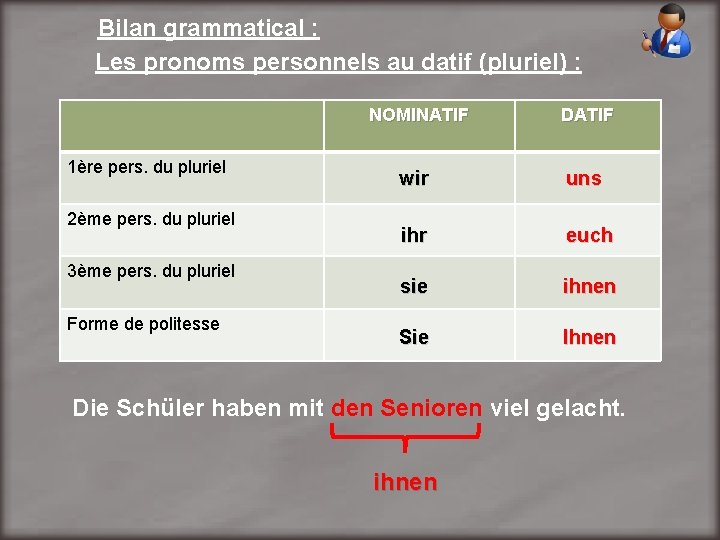 Bilan grammatical :
Les pronoms personnels au datif (pluriel) :

| | NOMINATIF | DATIF |
|---|---|---|
| 1ère pers. du pluriel | wir | uns |
| 2ème pers. du pluriel | ihr | euch |
| 3ème pers. du pluriel | sie | ihnen |
| Forme de politesse | Sie | Ihnen |

Die Schüler haben mit den Senioren viel gelacht.

ihnen